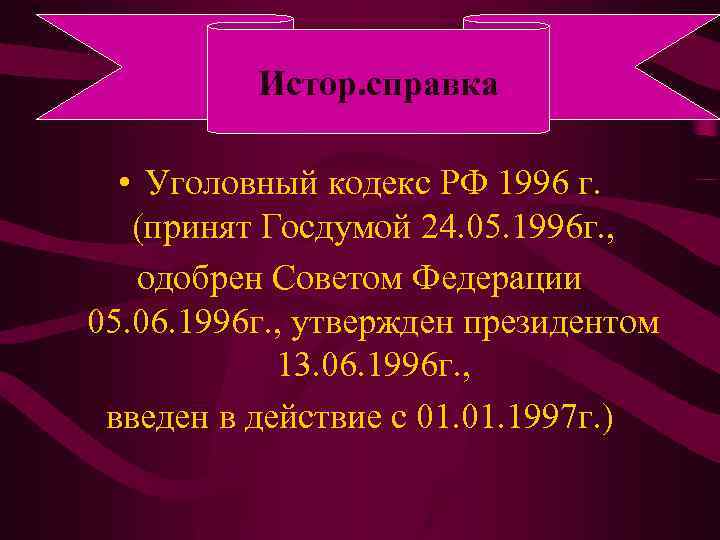 Истор.справка

• Уголовный кодекс РФ 1996 г. (принят Госдумой 24.05.1996г., одобрен Советом Федерации 05.06.1996г., утвержден президентом 13.06.1996г., введен в действие с 01.01.1997г.)